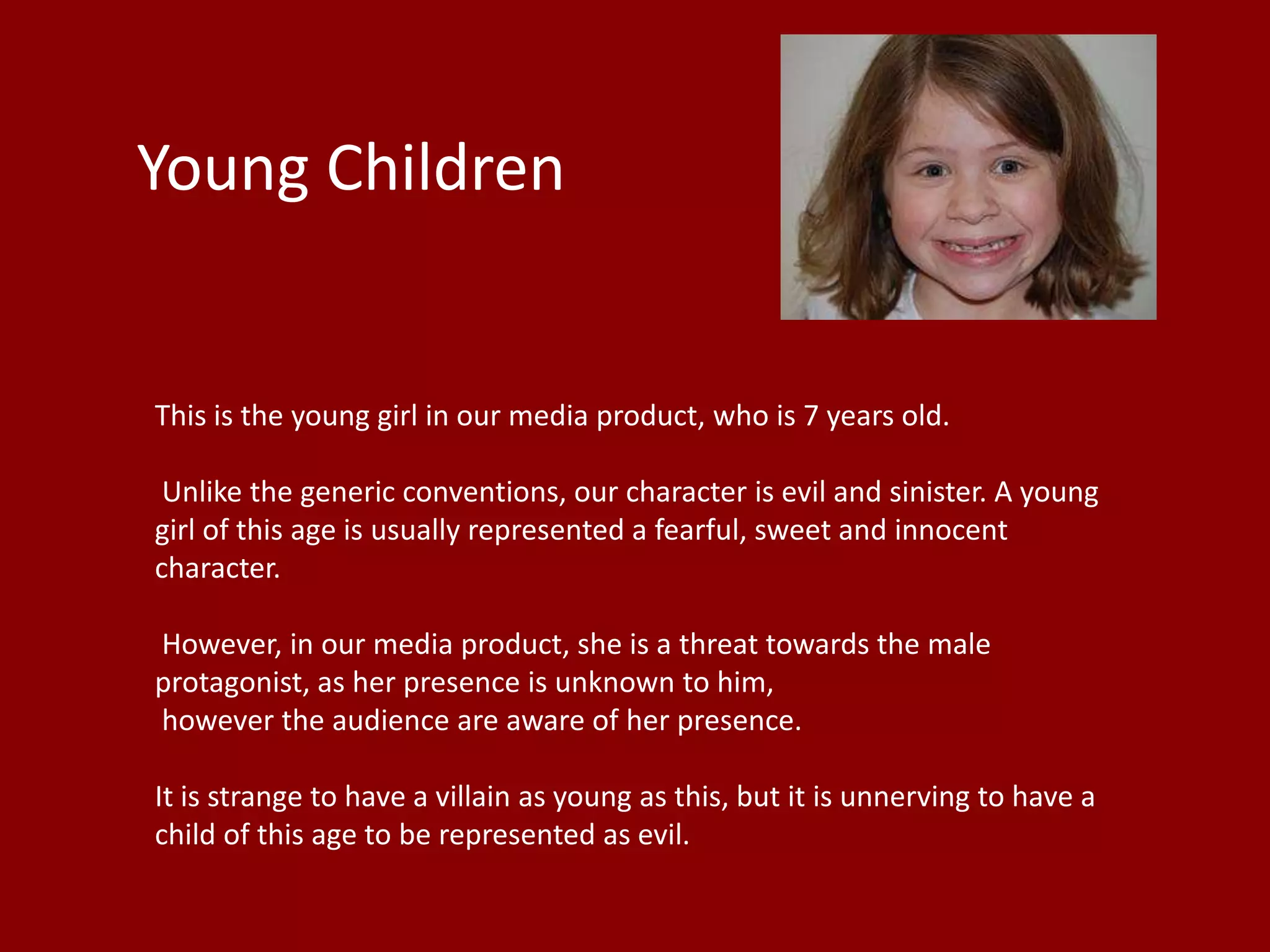 Young Children

This is the young girl in our media product, who is 7 years old.

Unlike the generic conventions, our character is evil and sinister. A young girl of this age is usually represented a fearful, sweet and innocent character.

However, in our media product, she is a threat towards the male protagonist, as her presence is unknown to him,
however the audience are aware of her presence.

It is strange to have a villain as young as this, but it is unnerving to have a child of this age to be represented as evil.